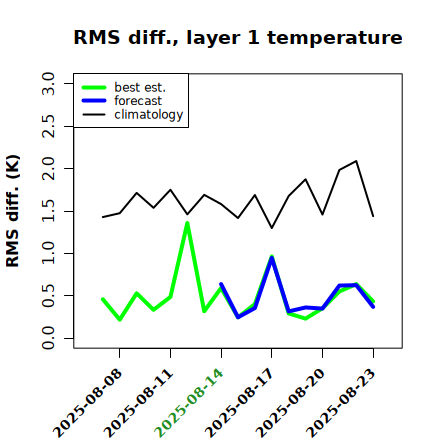 RMS diff., layer 1 temperature

best est.
forecast
climatology

RMS diff. (K)

0.0
0.5
1.0
1.5
2.0
2.5
3.0

2025-08-08
2025-08-11
2025-08-14
2025-08-17
2025-08-20
2025-08-23